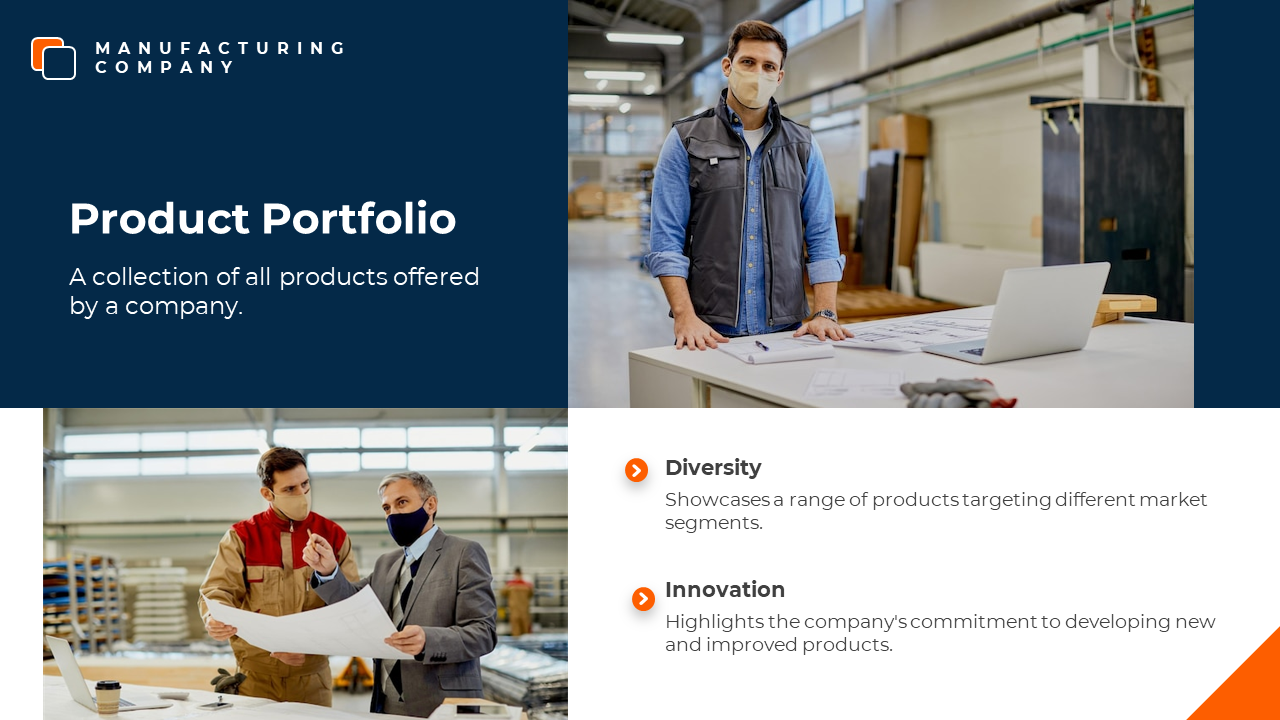 MANUFACTURING COMPANY

Product Portfolio

A collection of all products offered by a company.

Diversity

Showcases a range of products targeting different market segments.

Innovation

Highlights the company's commitment to developing new and improved products.